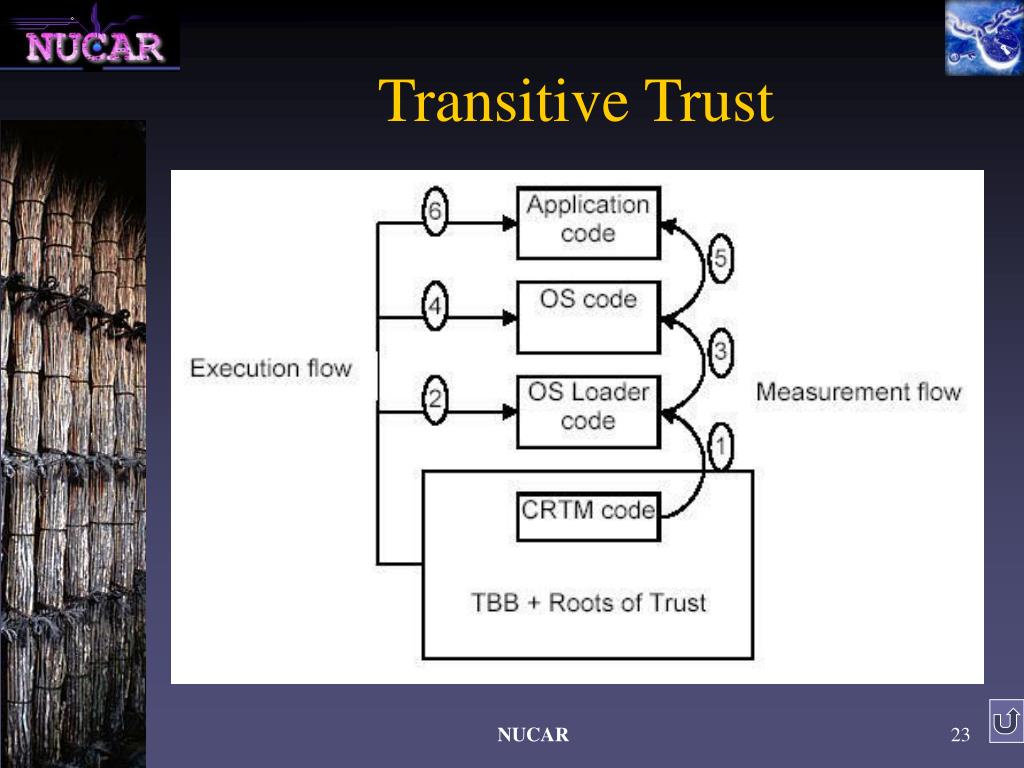 NUCAR

Transitive Trust

6
Application code
5
4
OS code
3
Execution flow
2
OS Loader code
Measurement flow
1
CRTM code
TBB + Roots of Trust

NUCAR

23